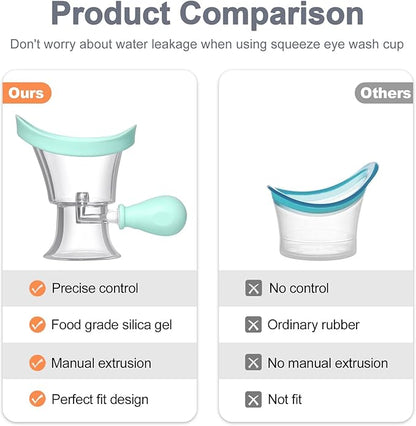 Product Comparison

Don't worry about water leakage when using squeeze eye wash cup

Ours

Precise control

Food grade silica gel

Manual extrusion

Perfect fit design

Others

No control

Ordinary rubber

No manual extrusion

Not fit